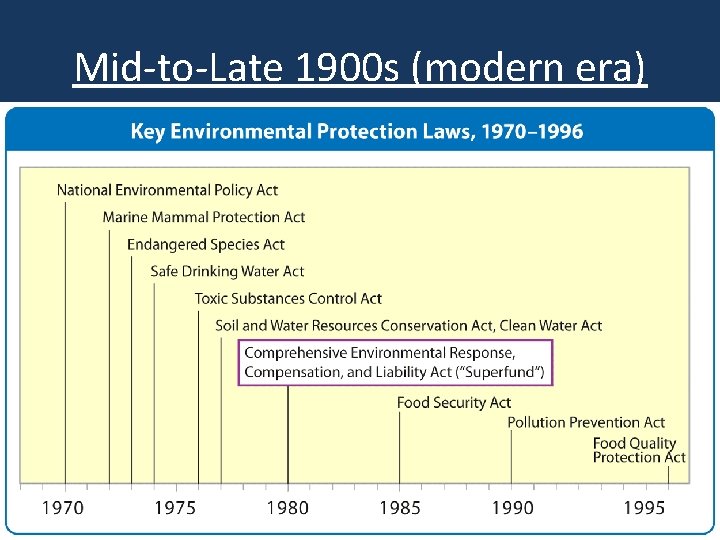 Mid-to-Late 1900s (modern era)

Key Environmental Protection Laws, 1970–1996

National Environmental Policy Act

Marine Mammal Protection Act

Endangered Species Act

Safe Drinking Water Act

Toxic Substances Control Act

Soil and Water Resources Conservation Act, Clean Water Act

Comprehensive Environmental Response, Compensation, and Liability Act ("Superfund")

Food Security Act

Pollution Prevention Act

Food Quality Protection Act

1970 1975 1980 1985 1990 1995